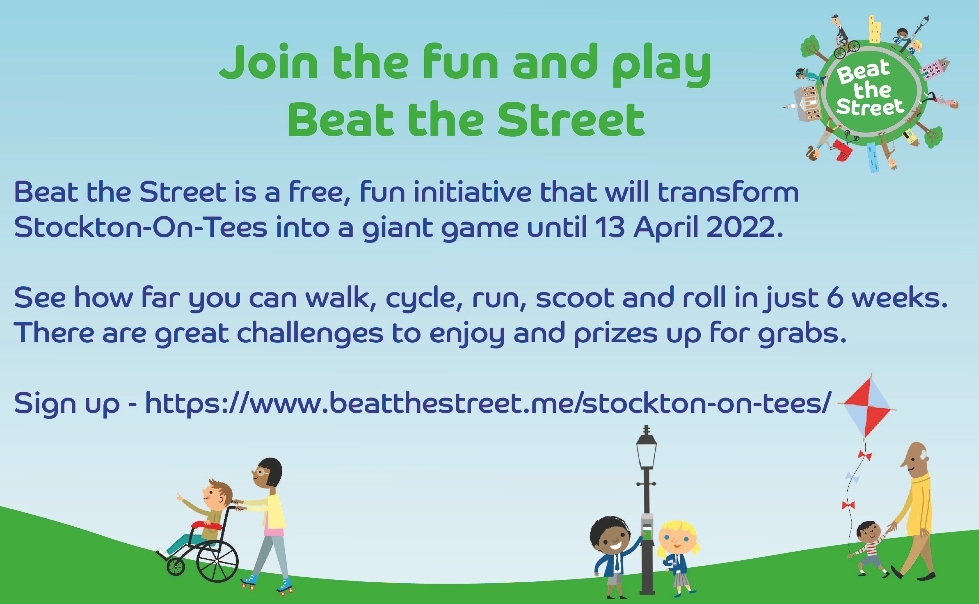 Join the fun and play
Beat the Street

Beat the Street

Beat the Street is a free, fun initiative that will transform Stockton-On-Tees into a giant game until 13 April 2022.

See how far you can walk, cycle, run, scoot and roll in just 6 weeks. There are great challenges to enjoy and prizes up for grabs.

Sign up - https://www.beatthestreet.me/stockton-on-tees/